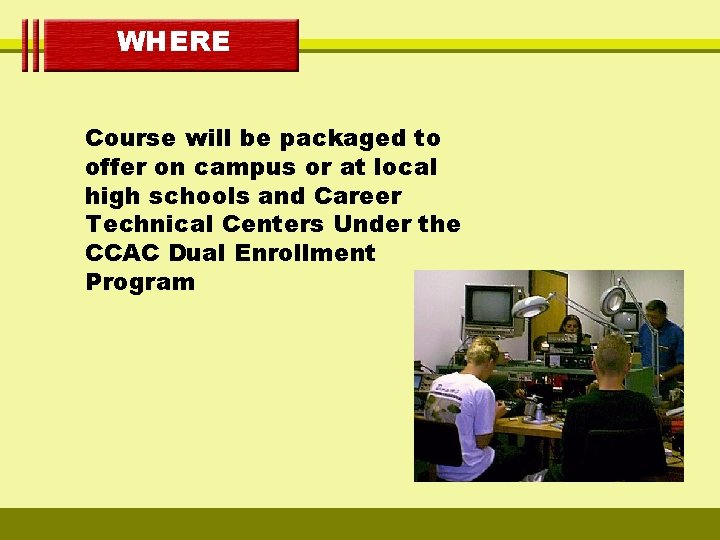 WHERE

Course will be packaged to offer on campus or at local high schools and Career Technical Centers Under the CCAC Dual Enrollment Program